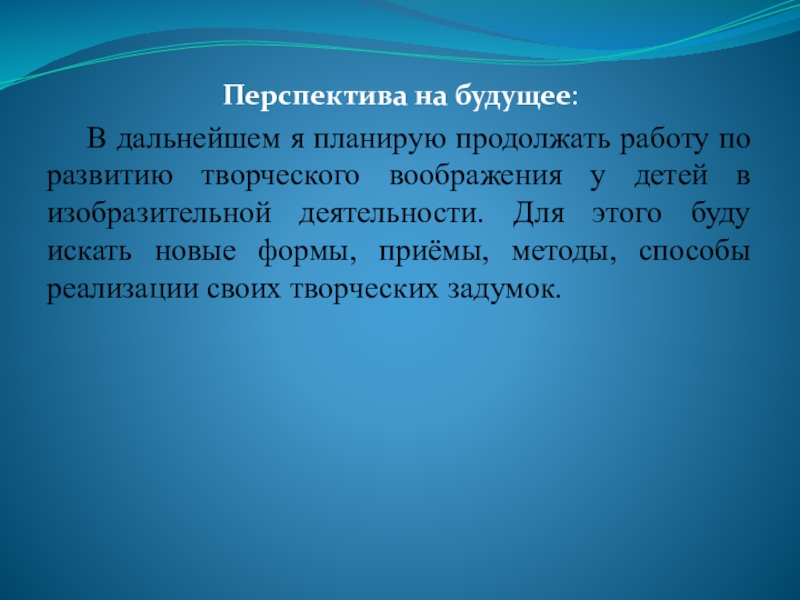 Перспектива на будущее:

В дальнейшем я планирую продолжать работу по развитию творческого воображения у детей в изобразительной деятельности. Для этого буду искать новые формы, приёмы, методы, способы реализации своих творческих задумок.